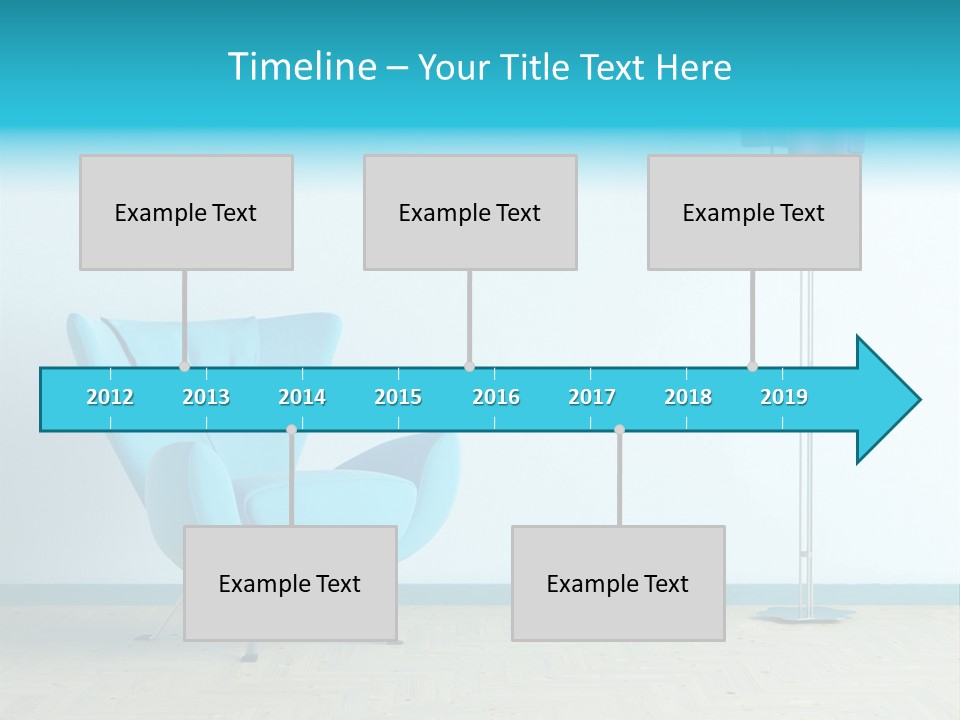 Timeline – Your Title Text Here

Example Text

Example Text

Example Text

2012 2013 2014 2015 2016 2017 2018 2019

Example Text

Example Text